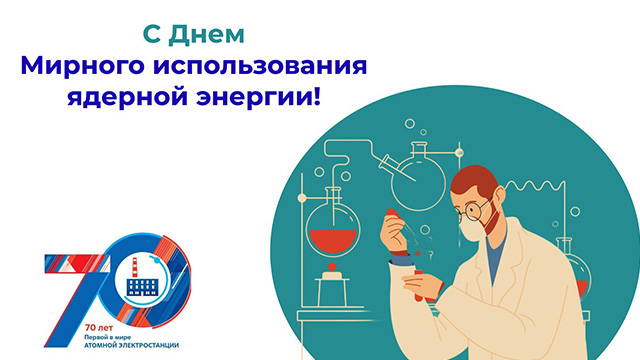 С Днем
Мирного использования ядерной энергии!

70

70 лет
Первой в мире
АТОМНОЙ ЭЛЕКТРОСТАНЦИИ